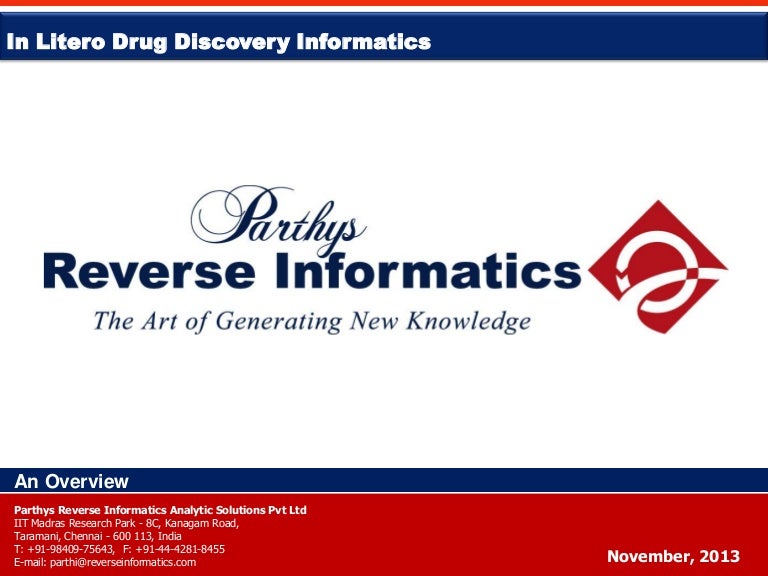 In Litero Drug Discovery Informatics

Parthys
Reverse Informatics
The Art of Generating New Knowledge

An Overview

Parthys Reverse Informatics Analytic Solutions Pvt Ltd
IIT Madras Research Park - 8C, Kanagam Road,
Taramani, Chennai - 600 113, India
T: +91-98409-75643, F: +91-44-4281-8455
E-mail: parthi@reverseinformatics.com

November, 2013